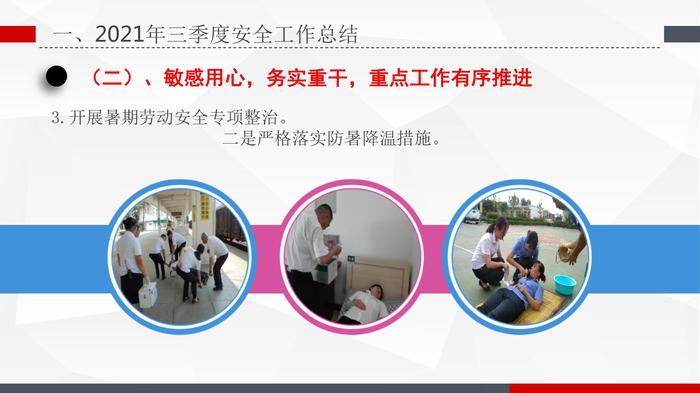 一、2021年三季度安全工作总结

（二）、敏感用心，务实重干，重点工作有序推进

3.开展暑期劳动安全专项整治。

二是严格落实防暑降温措施。